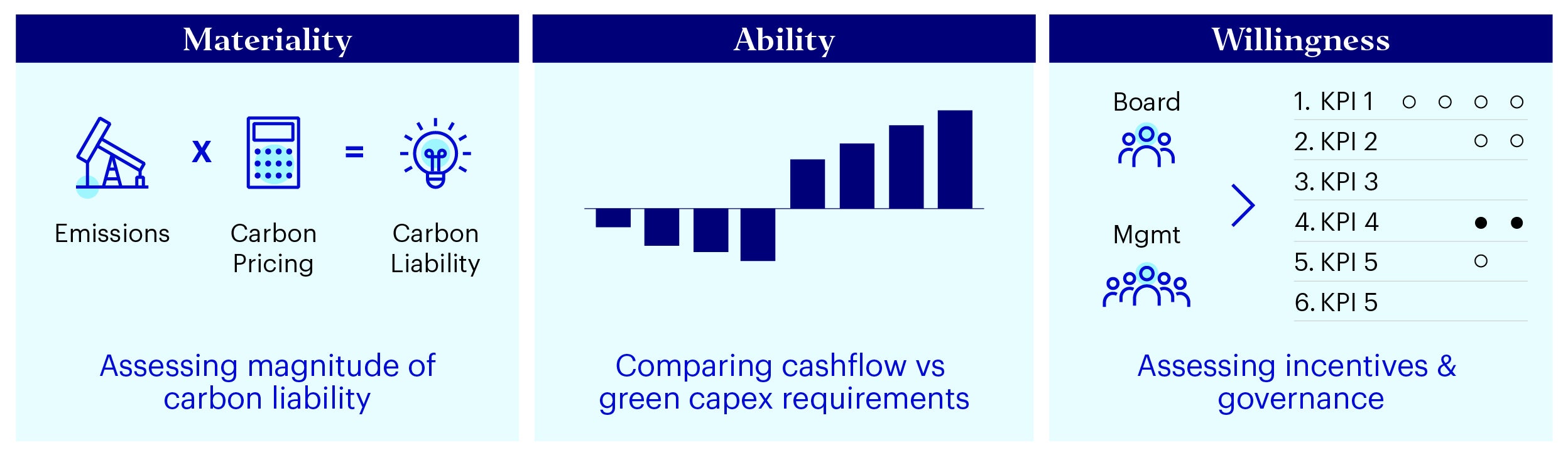 Materiality

Emissions x Carbon Pricing = Carbon Liability

Assessing magnitude of carbon liability

Ability

Comparing cashflow vs green capex requirements

Willingness

Board

Mgmt

1. KPI 1
2. KPI 2
3. KPI 3
4. KPI 4
5. KPI 5
6. KPI 5

Assessing incentives & governance